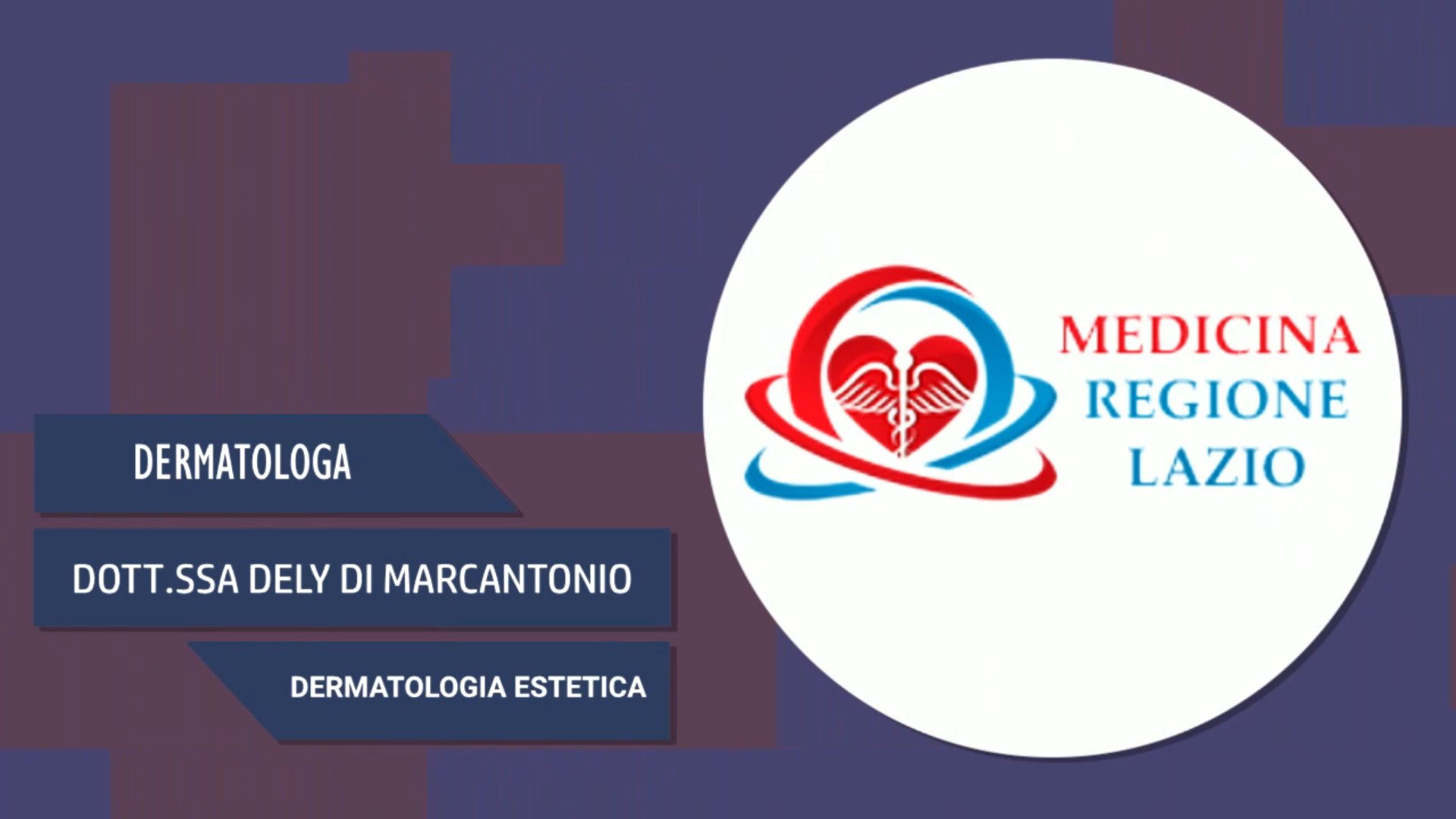 DERMATOLOGA

DOTT.SSA DELY DI MARCANTONIO

DERMATOLOGIA ESTETICA

MEDICINA
REGIONE
LAZIO